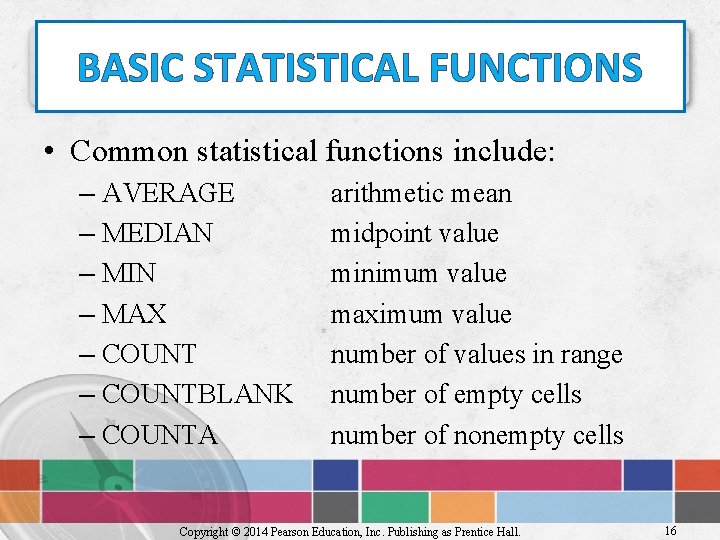 BASIC STATISTICAL FUNCTIONS

• Common statistical functions include:
– AVERAGE arithmetic mean
– MEDIAN midpoint value
– MIN minimum value
– MAX maximum value
– COUNT number of values in range
– COUNTBLANK number of empty cells
– COUNTA number of nonempty cells

Copyright © 2014 Pearson Education, Inc. Publishing as Prentice Hall. 16